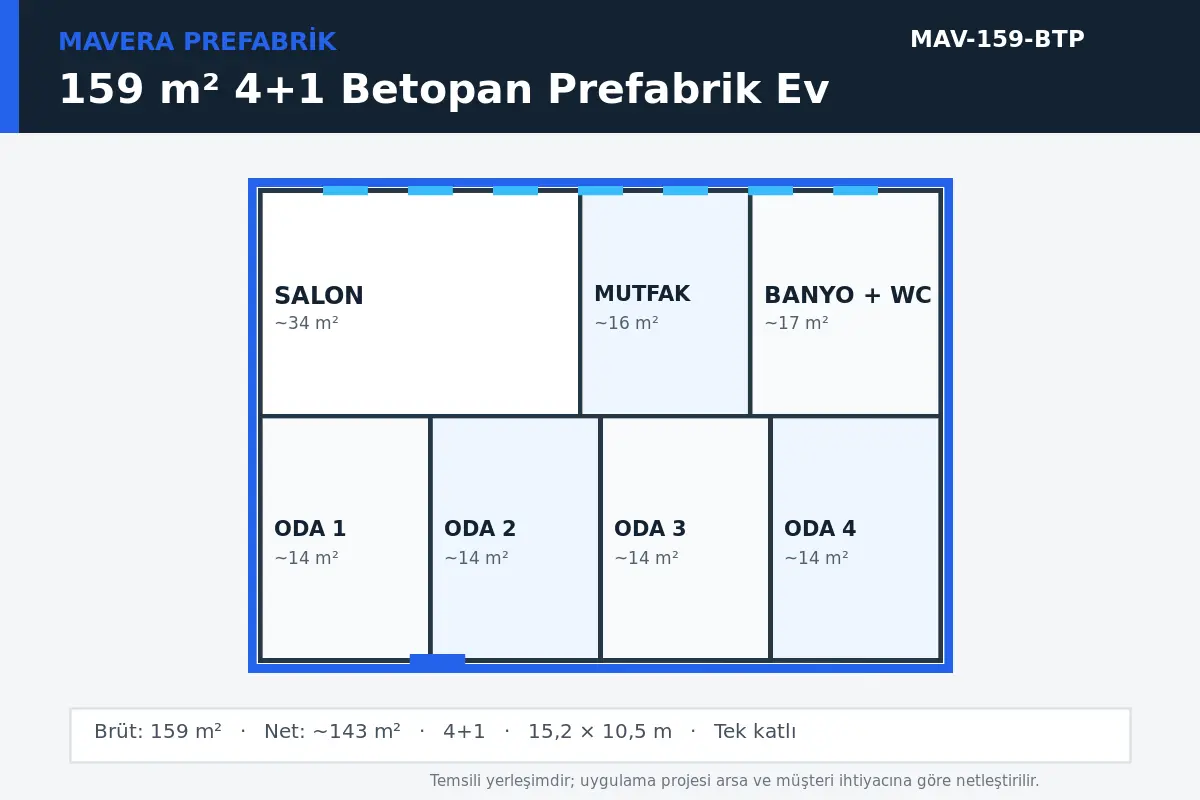 MAVERA PREFABRİK

MAV-159-BTP

159 m² 4+1 Betopan Prefabrik Ev

SALON
~34 m²

MUTFAK
~16 m²

BANYO + WC
~17 m²

ODA 1
~14 m²

ODA 2
~14 m²

ODA 3
~14 m²

ODA 4
~14 m²

Brüt: 159 m² · Net: ~143 m² · 4+1 · 15,2 × 10,5 m · Tek katlı

Temsili yerleşimdir; uygulama projesi arsa ve müşteri ihtiyacına göre netleştirilir.